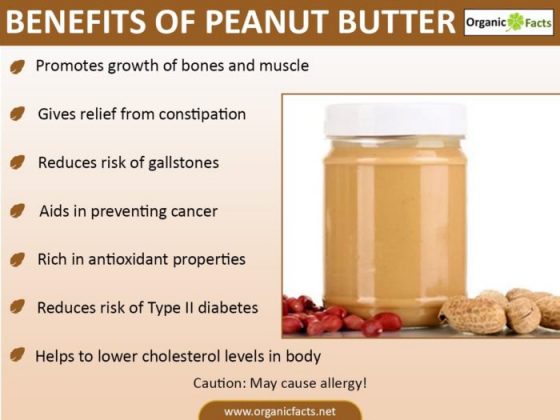 BENEFITS OF PEANUT BUTTER

Organic Facts

Promotes growth of bones and muscle

Gives relief from constipation

Reduces risk of gallstones

Aids in preventing cancer

Rich in antioxidant properties

Reduces risk of Type II diabetes

Helps to lower cholesterol levels in body

Caution: May cause allergy!

www.organicfacts.net